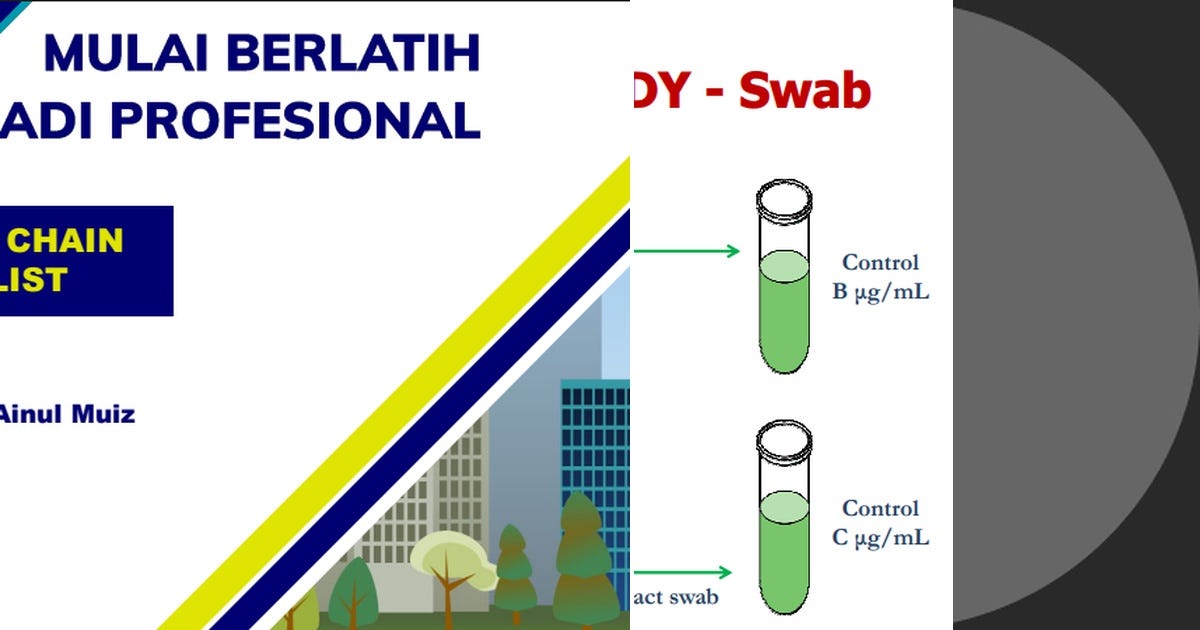 MULAI BERLATIH
ADI PROFESIONAL

CHAIN
LIST

Ainul Muiz

DY - Swab

Control
B µg/mL

Control
C µg/mL

act swab